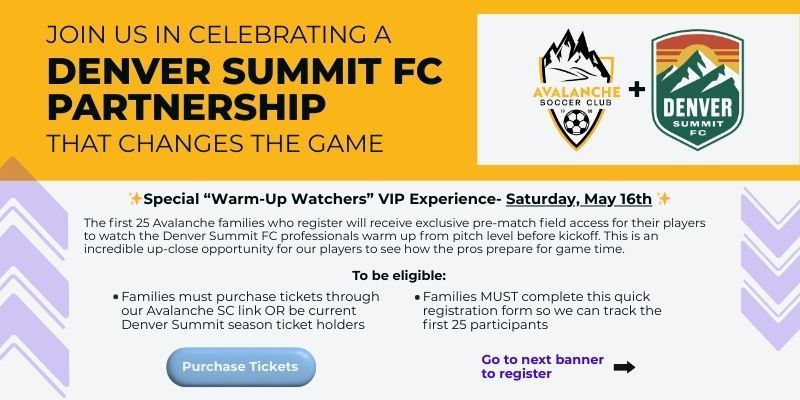 JOIN US IN CELEBRATING A
DENVER SUMMIT FC PARTNERSHIP
THAT CHANGES THE GAME

AVALANCHE
SOCCER CLUB

+

DENVER
SUMMIT
FC

✨Special "Warm-Up Watchers" VIP Experience- Saturday, May 16th ✨

The first 25 Avalanche families who register will receive exclusive pre-match field access for their players to watch the Denver Summit FC professionals warm up from pitch level before kickoff. This is an incredible up-close opportunity for our players to see how the pros prepare for game time.

To be eligible:

• Families must purchase tickets through our Avalanche SC link OR be current Denver Summit season ticket holders

• Families MUST complete this quick registration form so we can track the first 25 participants

Purchase Tickets

Go to next banner to register